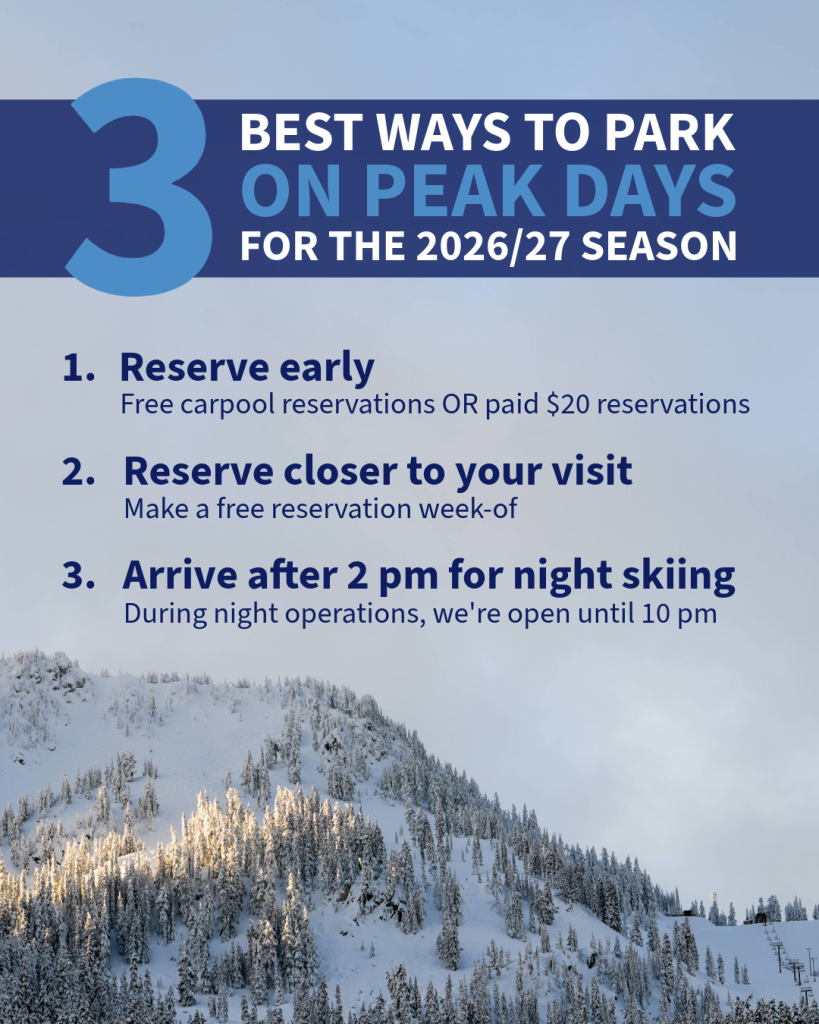 3 BEST WAYS TO PARK ON PEAK DAYS FOR THE 2026/27 SEASON

1. Reserve early
Free carpool reservations OR paid $20 reservations

2. Reserve closer to your visit
Make a free reservation week-of

3. Arrive after 2 pm for night skiing
During night operations, we're open until 10 pm